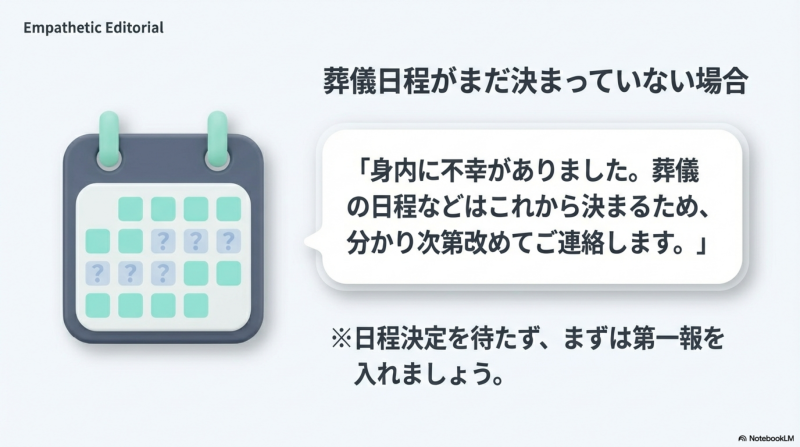 Empathetic Editorial

葬儀日程がまだ決まっていない場合

?
?
?
?
?
?

「身内に不幸がありました。葬儀の日程などはこれから決まるため、分かり次第改めてご連絡します。」

※日程決定を待たず、まずは第一報を入れましょう。

NotebookLM